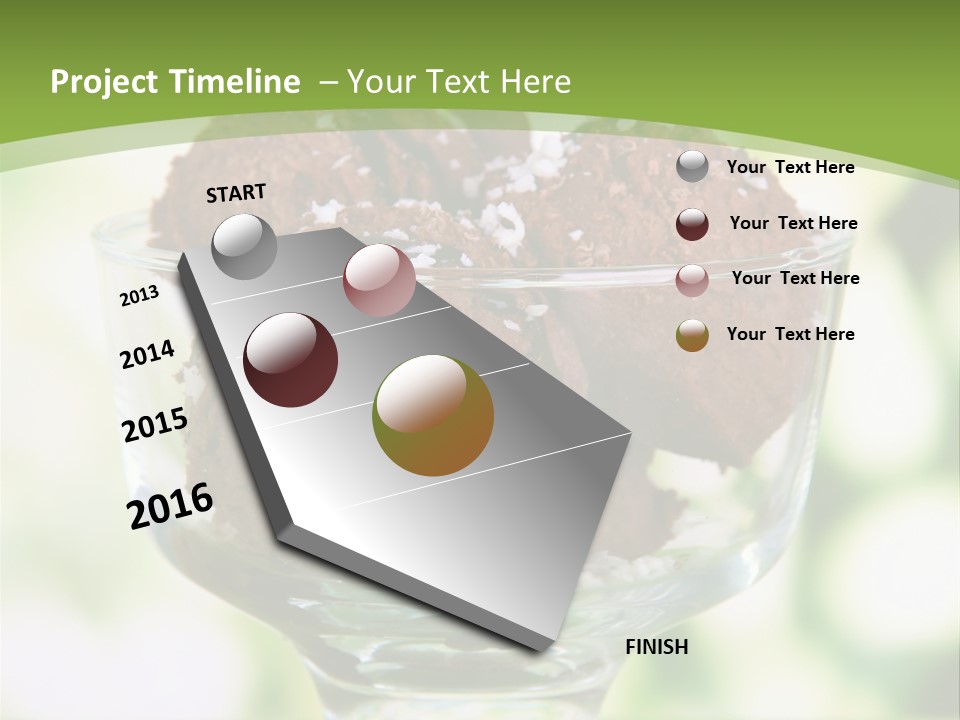 Project Timeline – Your Text Here

START

2013

2014

2015

2016

FINISH

Your Text Here

Your Text Here

Your Text Here

Your Text Here